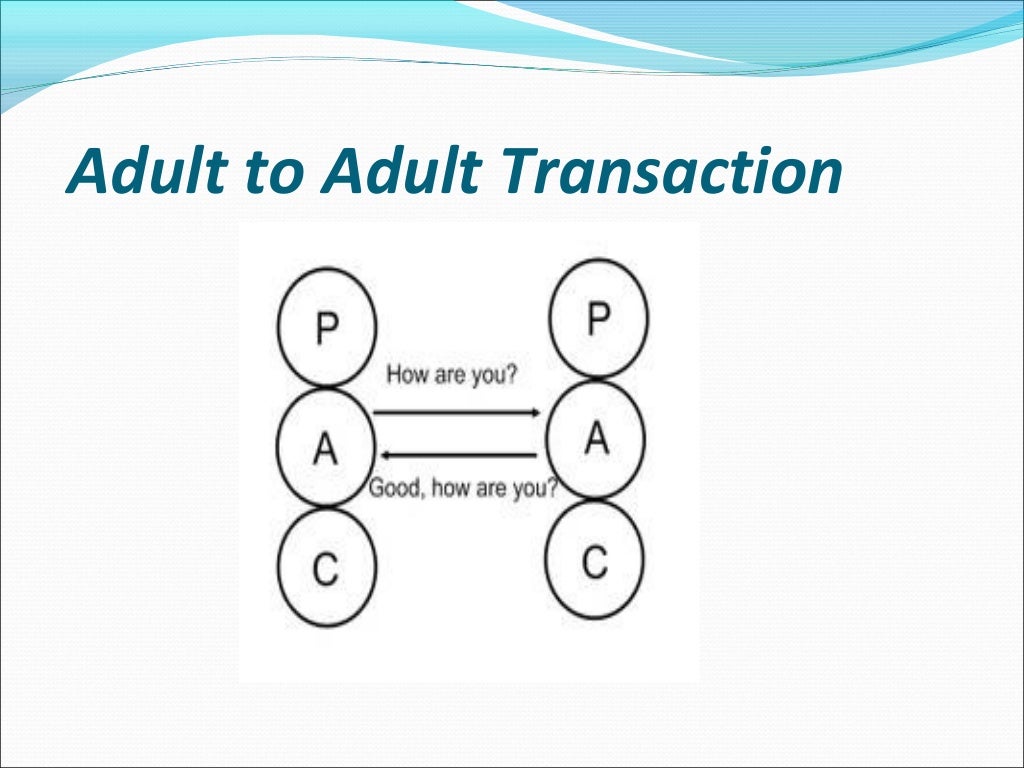 Adult to Adult Transaction

P
A
C

How are you?

Good, how are you?

P
A
C